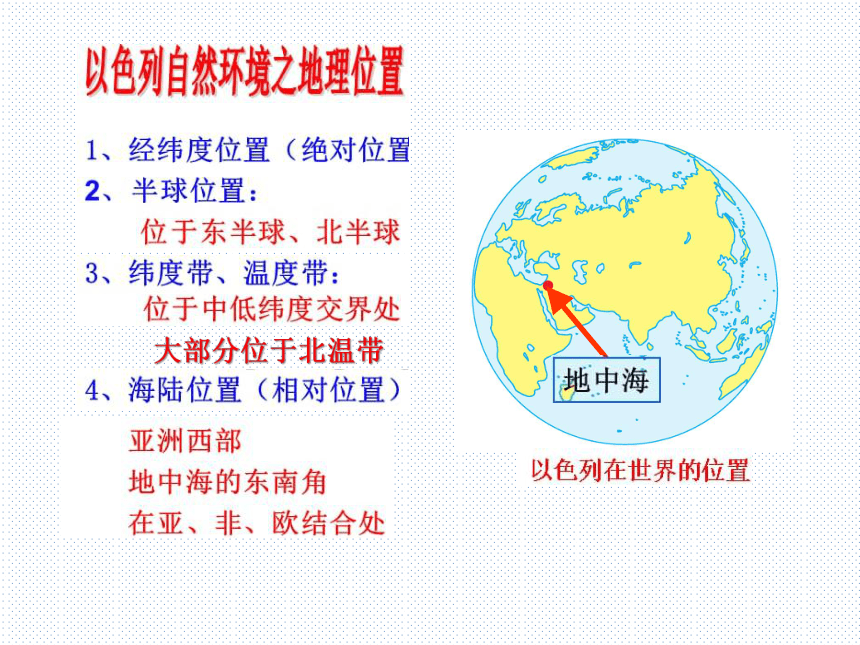 以色列自然环境之地理位置

1、经纬度位置（绝对位置

2、半球位置：

位于东半球、北半球

3、纬度带、温度带：

位于中低纬度交界处

大部分位于北温带

4、海陆位置（相对位置）

亚洲西部

地中海的东南角

在亚、非、欧结合处

地中海

以色列在世界的位置